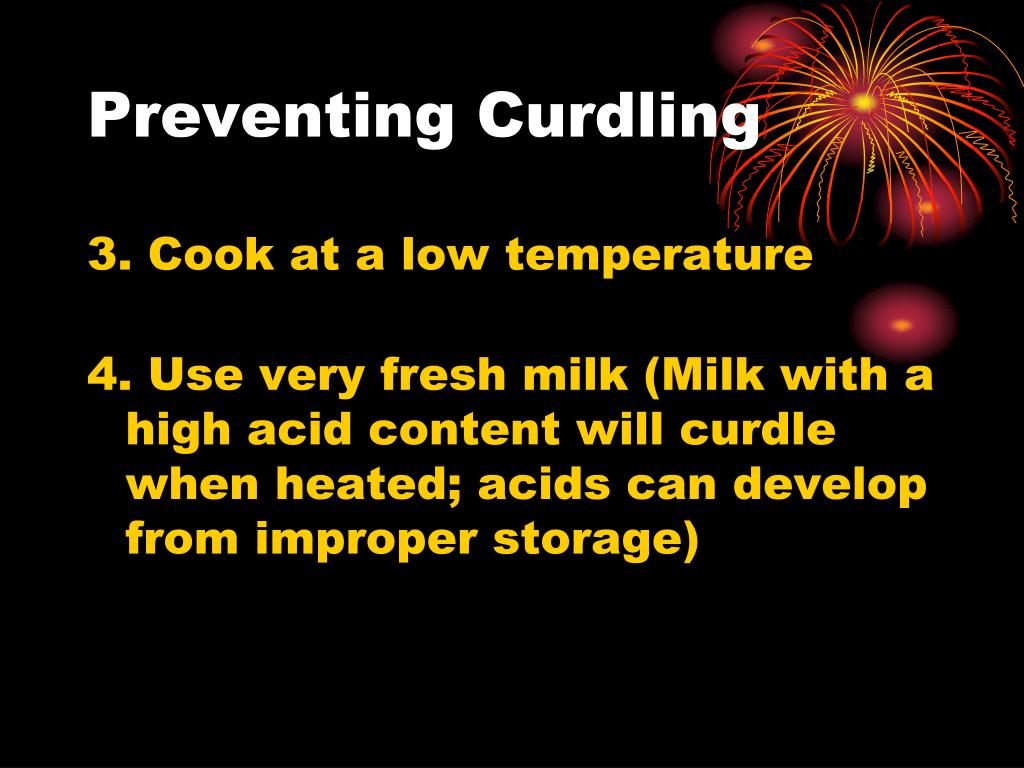 Preventing Curdling

3. Cook at a low temperature

4. Use very fresh milk (Milk with a high acid content will curdle when heated; acids can develop from improper storage)